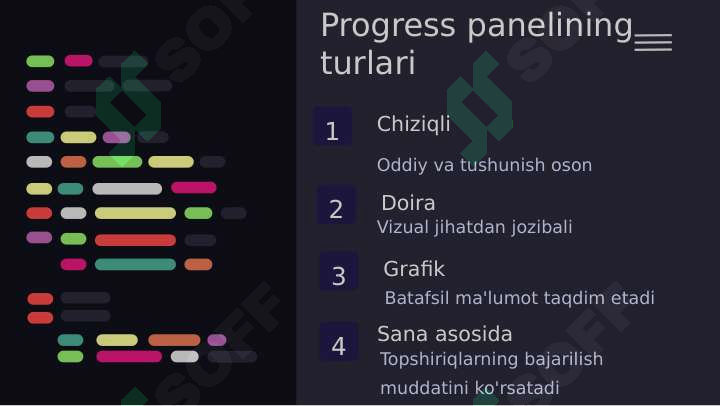 Progress panelining turlari

1
Chiziqli
Oddiy va tushunish oson

2
Doira
Vizual jihatdan jozibali

3
Grafik
Batafsil ma'lumot taqdim etadi

4
Sana asosida
Topshiriqlarning bajarilish muddatini ko'rsatadi

SOFF